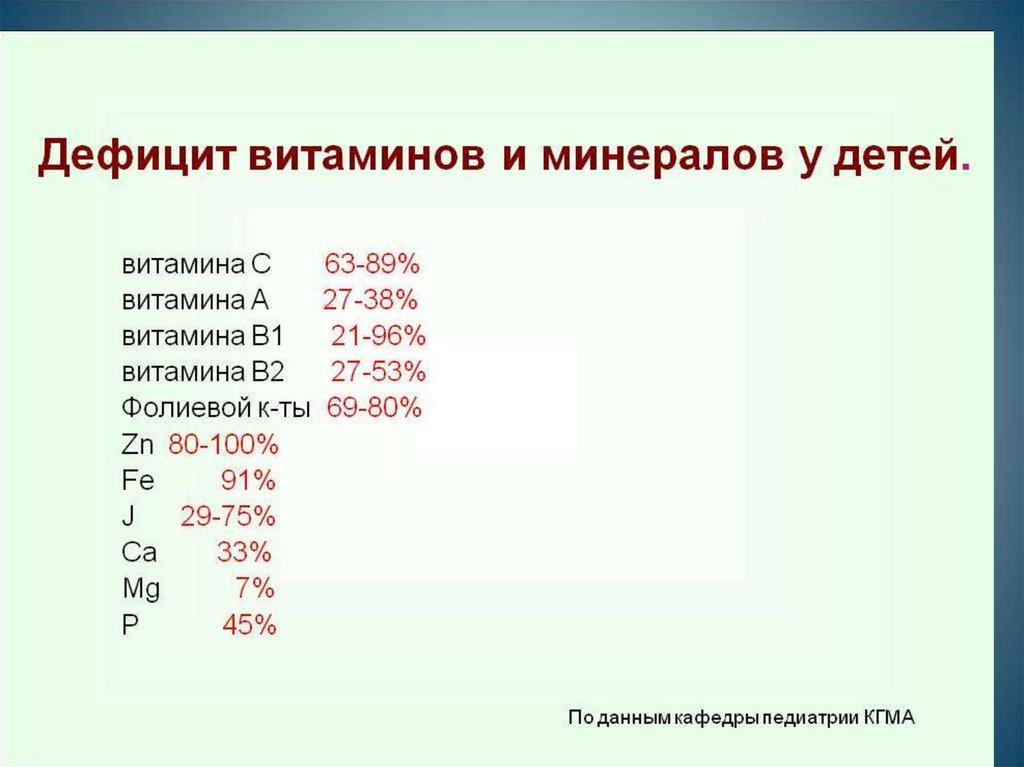 Дефицит витаминов и минералов у детей.

витамина С 63-89%
витамина А 27-38%
витамина В1 21-96%
витамина В2 27-53%
Фолиевой к-ты 69-80%
Zn 80-100%
Fe 91%
J 29-75%
Ca 33%
Mg 7%
P 45%

По данным кафедры педиатрии КГМА